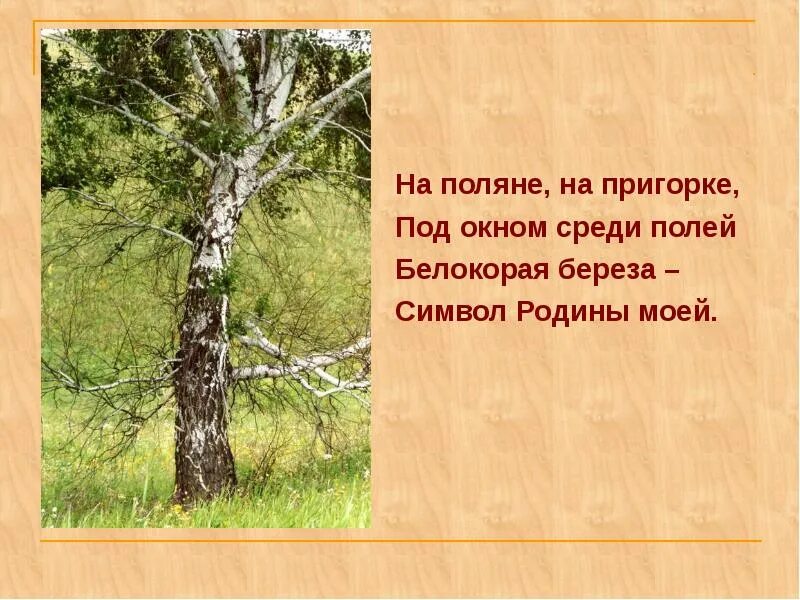 На поляне, на пригорке,
Под окном среди полей
Белокорая береза –
Символ Родины моей.